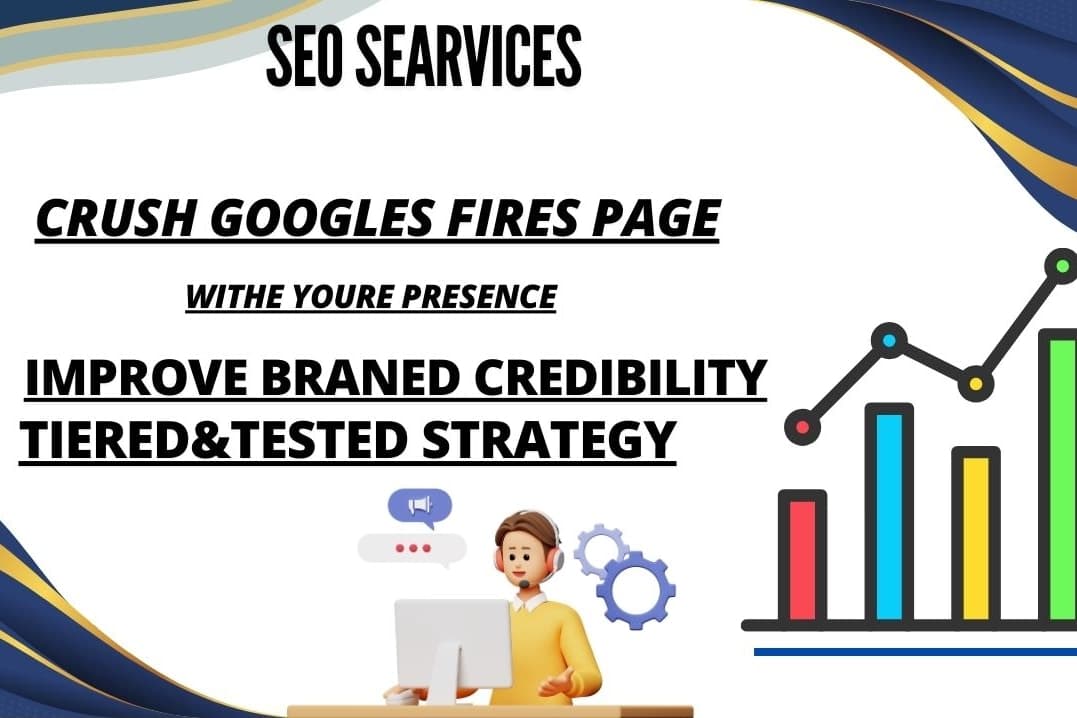 SEO SEARVICES

CRUSH GOOGLES FIRES PAGE

WITHE YOURE PRESENCE

IMPROVE BRANED CREDIBILITY
TIERED&TESTED STRATEGY